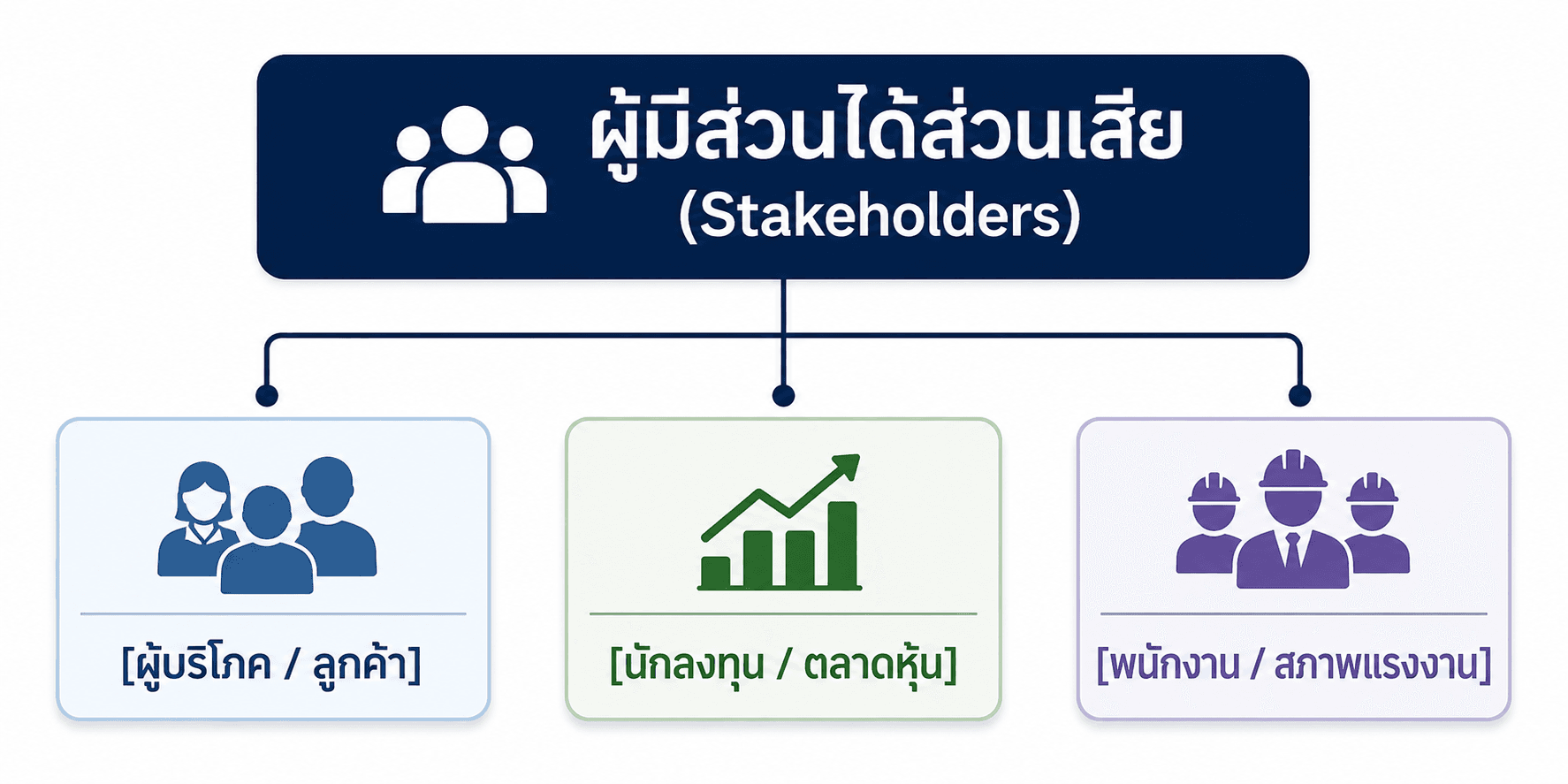 ผู้มีส่วนได้ส่วนเสีย
(Stakeholders)

[ผู้บริโภค / ลูกค้า]

[นักลงทุน / ตลาดหุ้น]

[พนักงาน / สภาพแรงงาน]